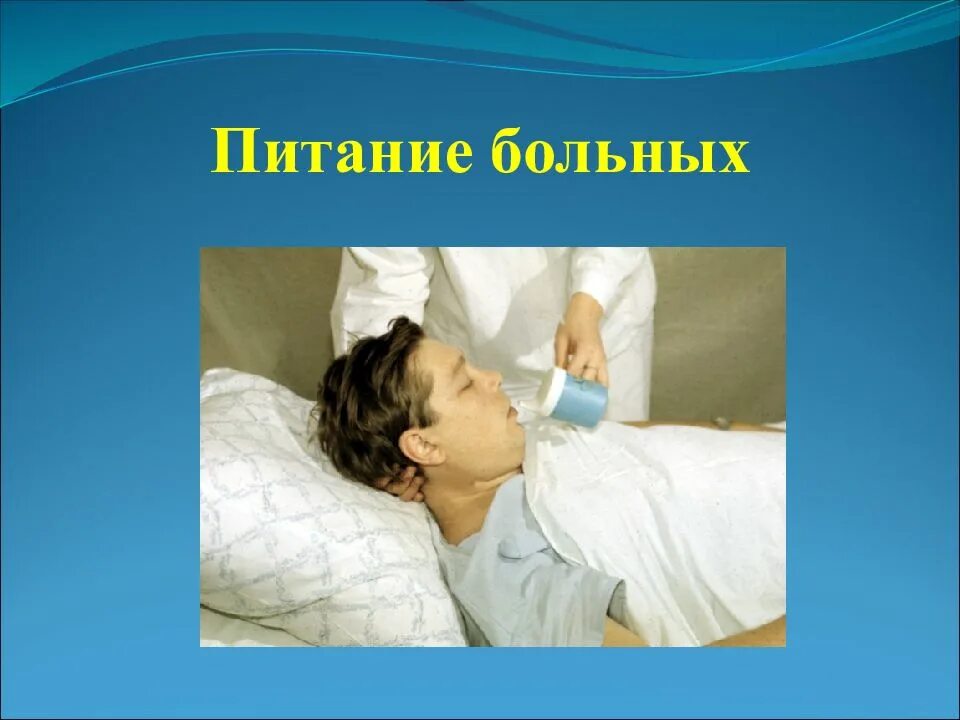 Питание больных